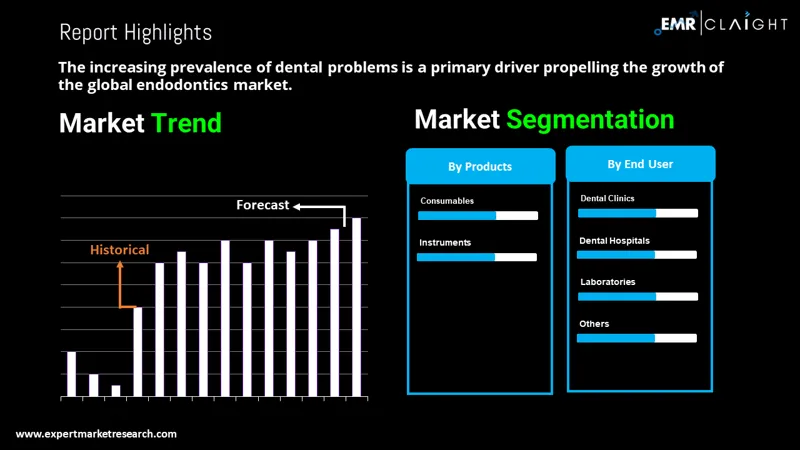 Report Highlights

EMR | CLAIGHT

The increasing prevalence of dental problems is a primary driver propelling the growth of the global endodontics market.

Market Trend

Forecast

Historical

Market Segmentation

By Products

Consumables

Instruments

By End User

Dental Clinics

Dental Hospitals

Laboratories

Others

www.expertmarketresearch.com